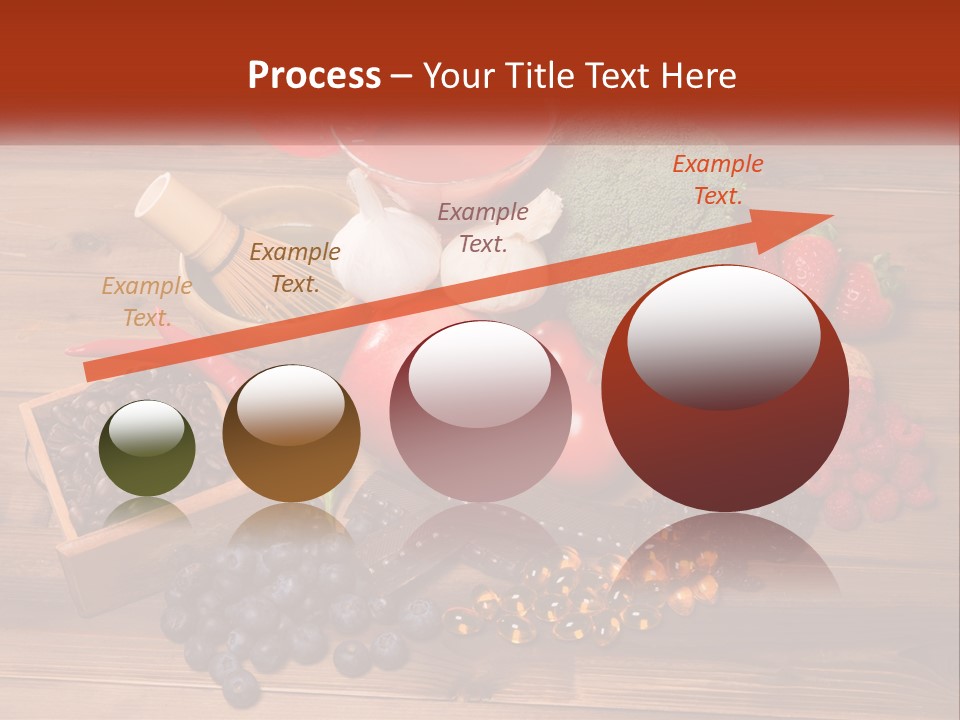 Process – Your Title Text Here

Example Text.

Example Text.

Example Text.

Example Text.